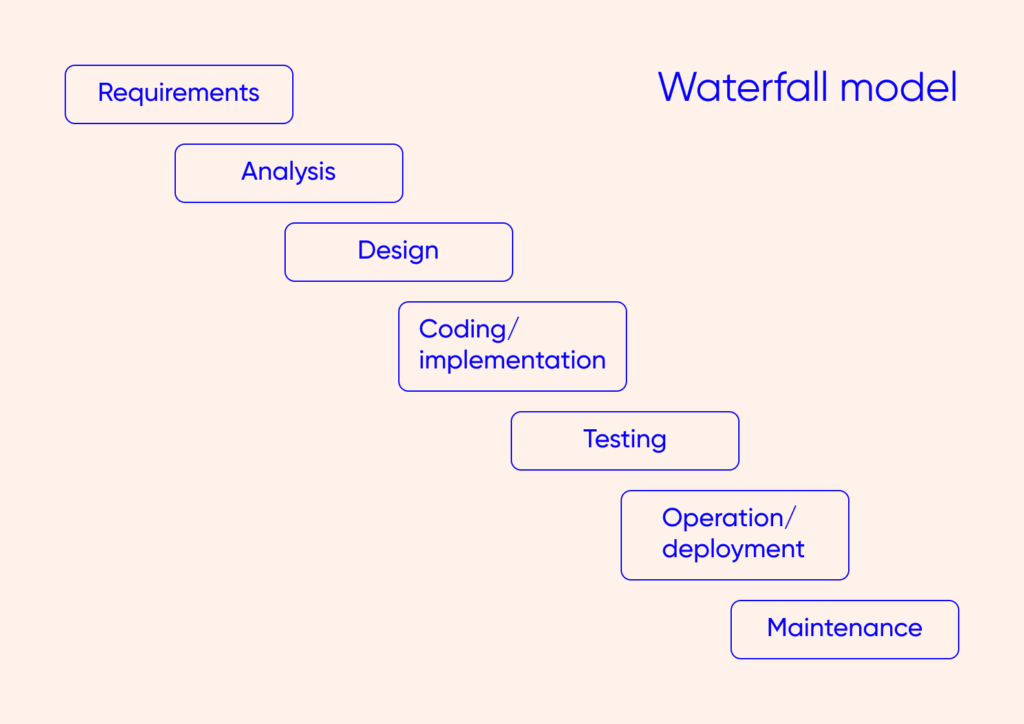 Waterfall model

Requirements

Analysis

Design

Coding/ implementation

Testing

Operation/ deployment

Maintenance